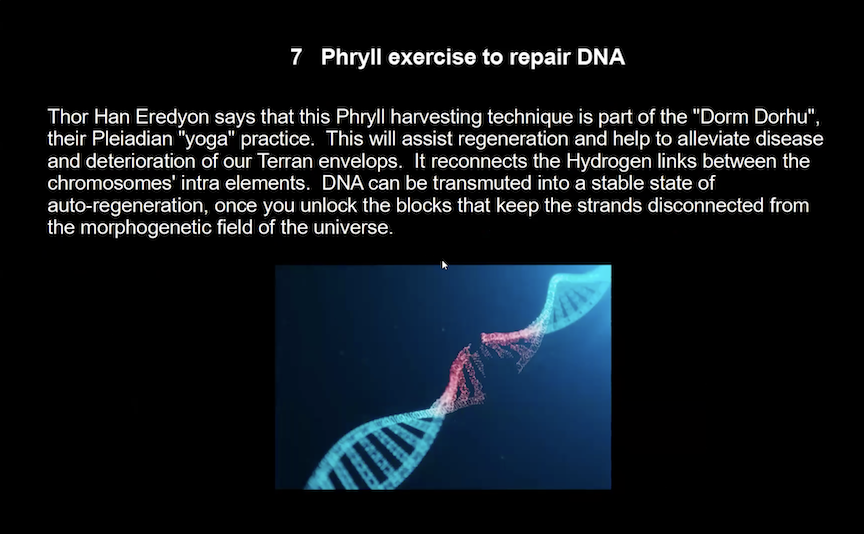 7 Phryll exercise to repair DNA

Thor Han Eredyon says that this Phryll harvesting technique is part of the "Dorm Dorhu", their Pleiadian "yoga" practice. This will assist regeneration and help to alleviate disease and deterioration of our Terran envelops. It reconnects the Hydrogen links between the chromosomes' intra elements. DNA can be transmuted into a stable state of auto-regeneration, once you unlock the blocks that keep the strands disconnected from the morphogenetic field of the universe.